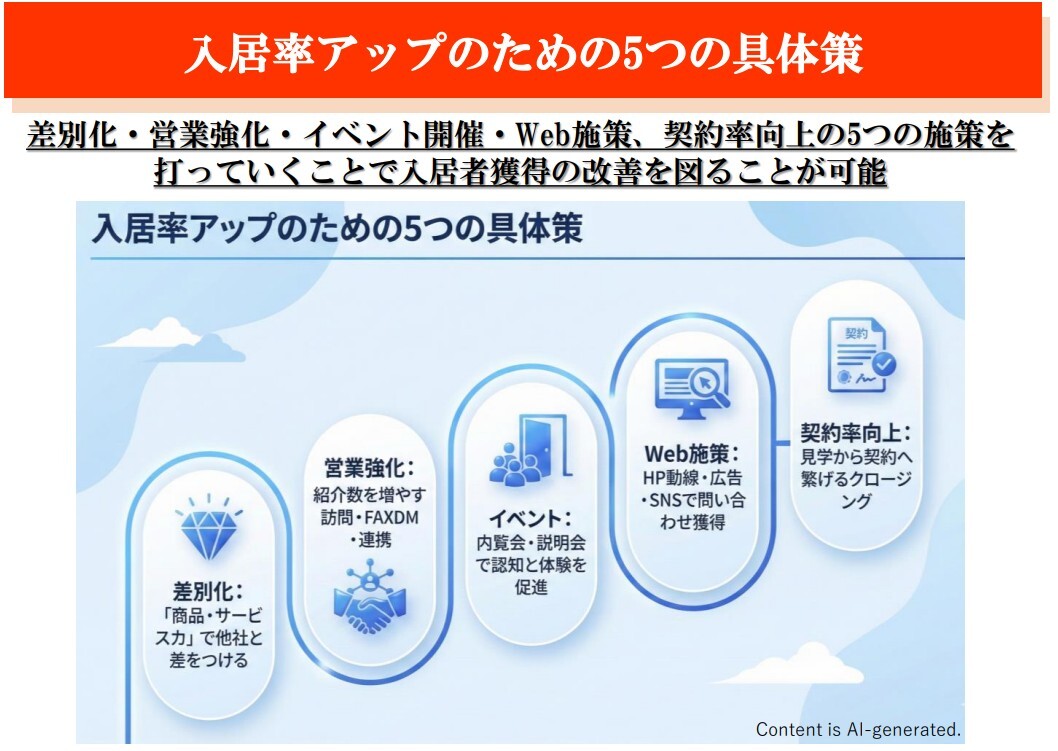 入居率アップのための5つの具体策

差別化・営業強化・イベント開催・Web施策、契約率向上の5つの施策を打っていくことで入居者獲得の改善を図ることが可能

入居率アップのための5つの具体策

差別化：
「商品・サービスカ」で他社と差をつける

営業強化：
紹介数を増やす訪問・FAXDM・連携

イベント：
内覧会・説明会で認知と体験を促進

Web施策：
HP動線・広告・SNSで問い合わせ獲得

契約

契約率向上：
見学から契約へ繋げるクロージング

Content is AI-generated.